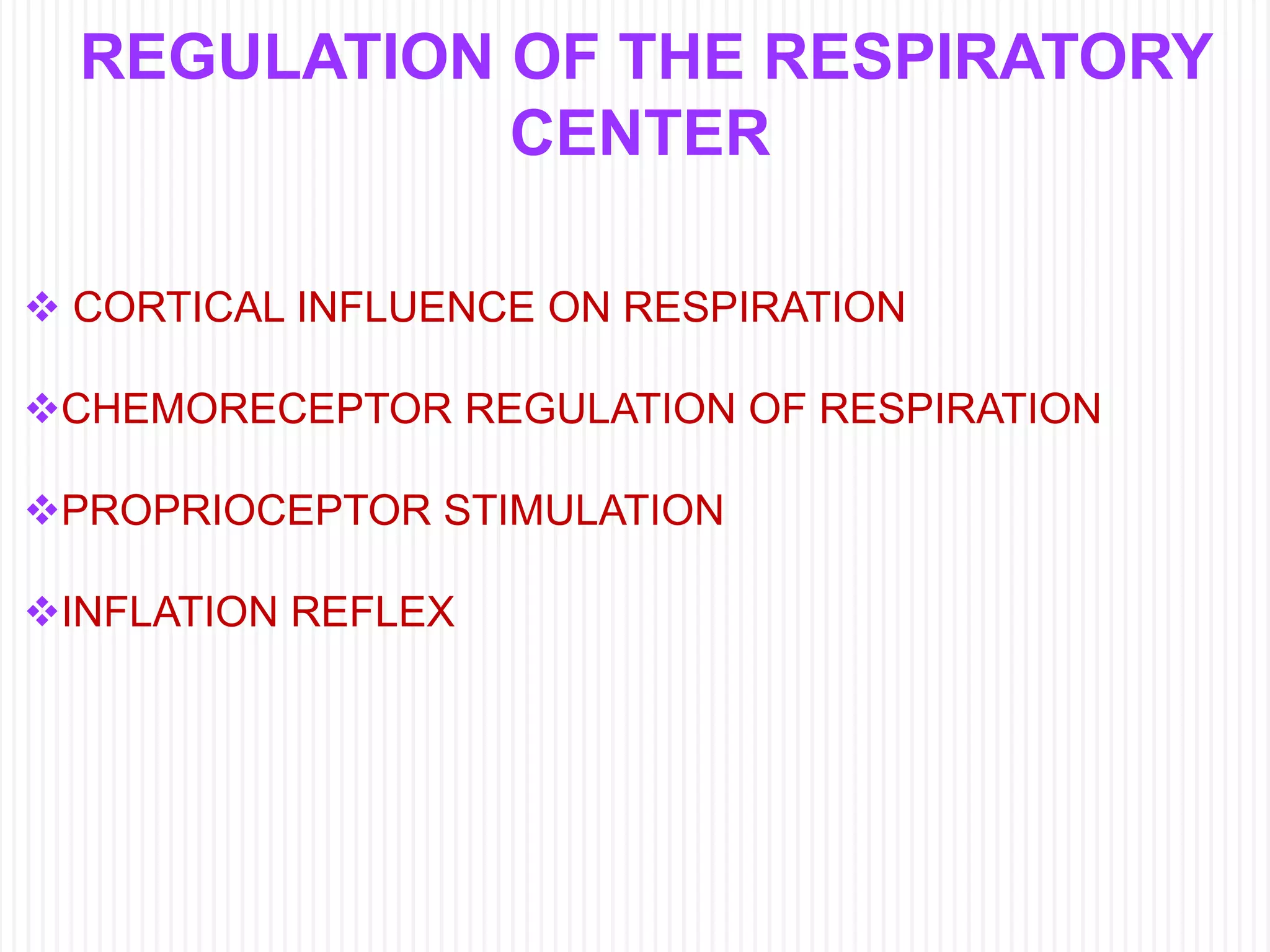 REGULATION OF THE RESPIRATORY CENTER

❖ CORTICAL INFLUENCE ON RESPIRATION

❖CHEMORECEPTOR REGULATION OF RESPIRATION

❖PROPRIOCEPTOR STIMULATION

❖INFLATION REFLEX